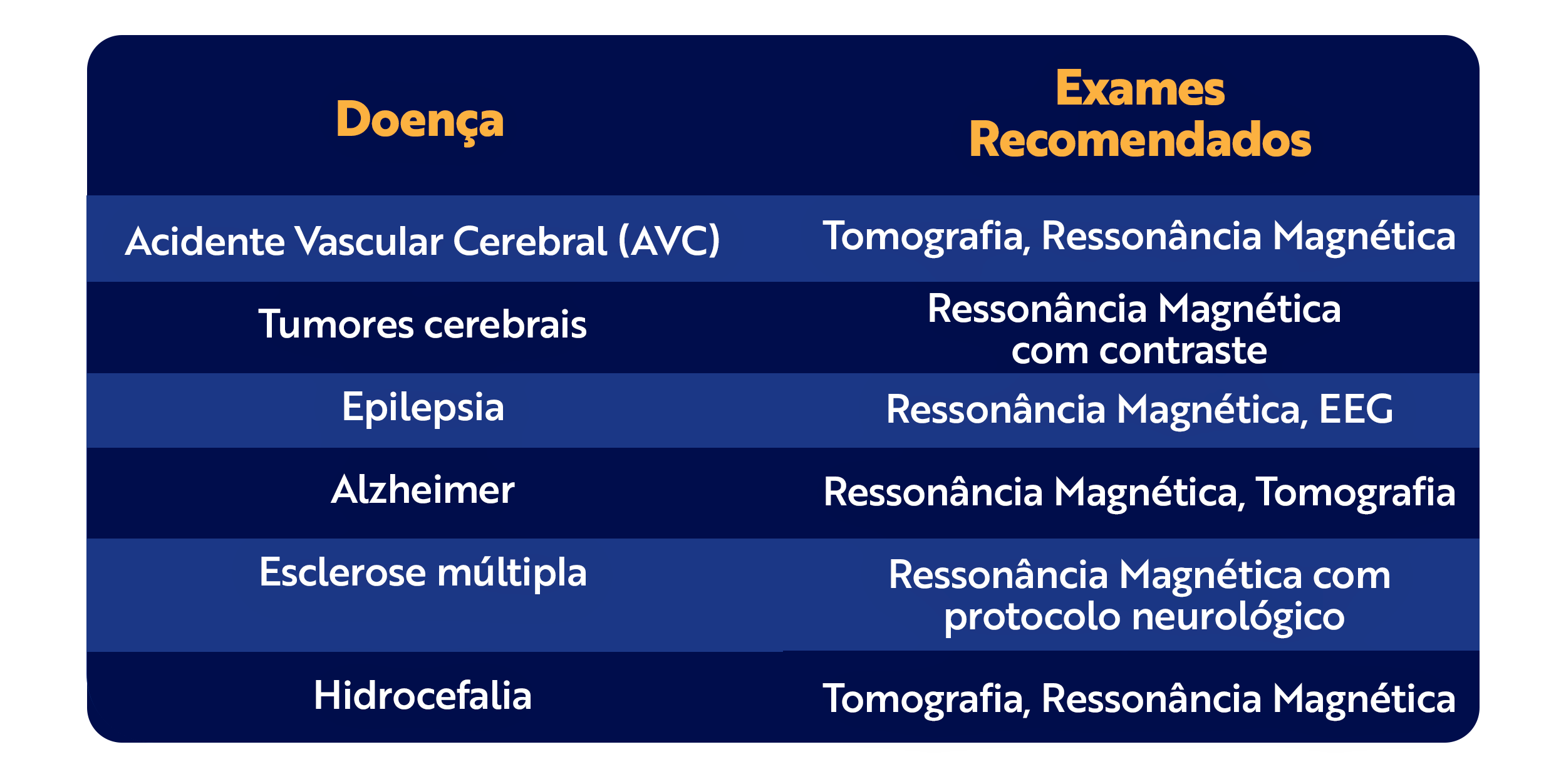 | Doença | Exames Recomendados |
|---|---|
| Acidente Vascular Cerebral (AVC) | Tomografia, Ressonância Magnética |
| Tumores cerebrais | Ressonância Magnética com contraste |
| Epilepsia | Ressonância Magnética, EEG |
| Alzheimer | Ressonância Magnética, Tomografia |
| Esclerose múltipla | Ressonância Magnética com protocolo neurológico |
| Hidrocefalia | Tomografia, Ressonância Magnética |